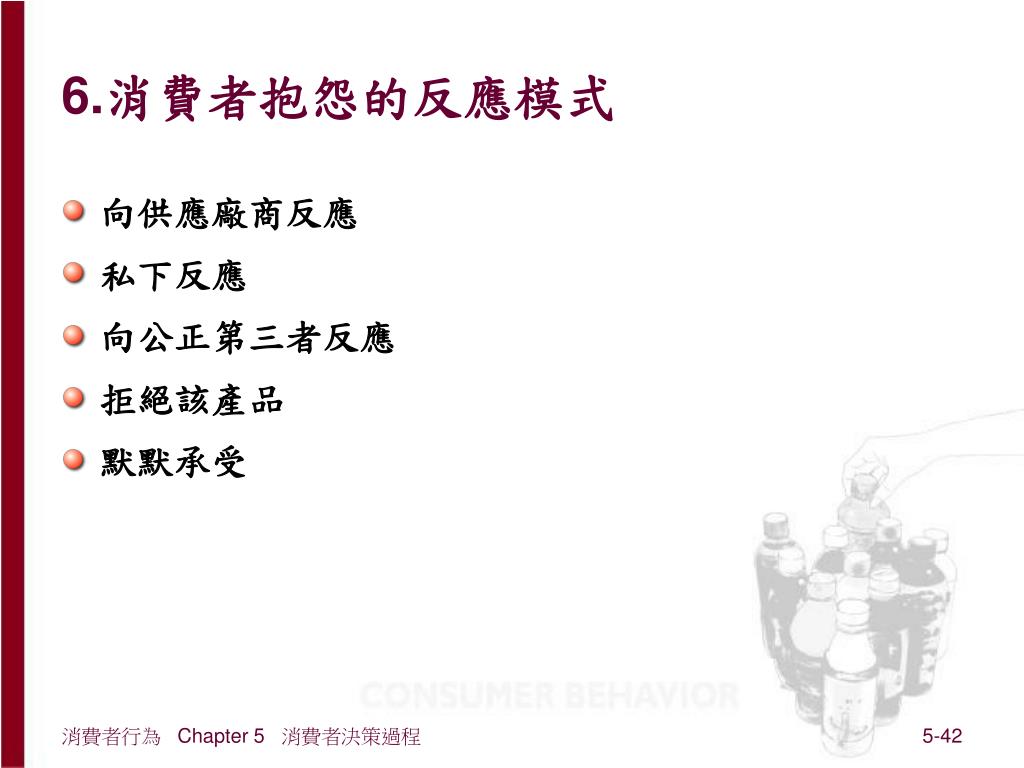 6.消費者抱怨的反應模式

向供應廠商反應

私下反應

向公正第三者反應

拒絕該產品

默默承受

CONSUMER BEHAVIOR

消費者行為 Chapter 5 消費者決策過程

5-42